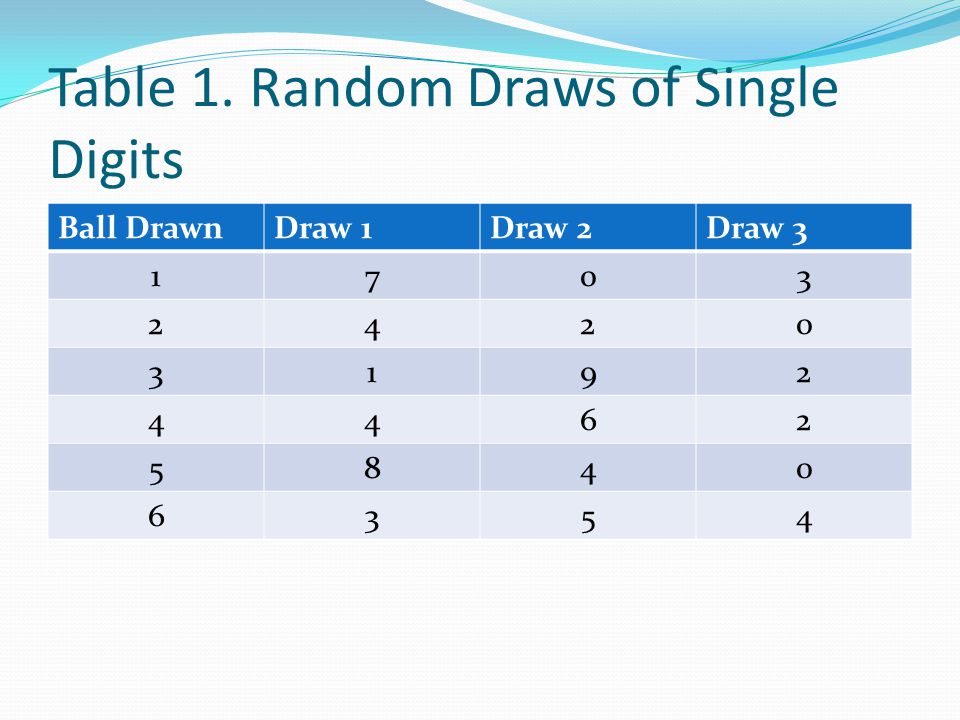 Table 1. Random Draws of Single Digits

| Ball Drawn | Draw 1 | Draw 2 | Draw 3 |
|---|---|---|---|
| 1 | 7 | 0 | 3 |
| 2 | 4 | 2 | 0 |
| 3 | 1 | 9 | 2 |
| 4 | 4 | 6 | 2 |
| 5 | 8 | 4 | 0 |
| 6 | 3 | 5 | 4 |